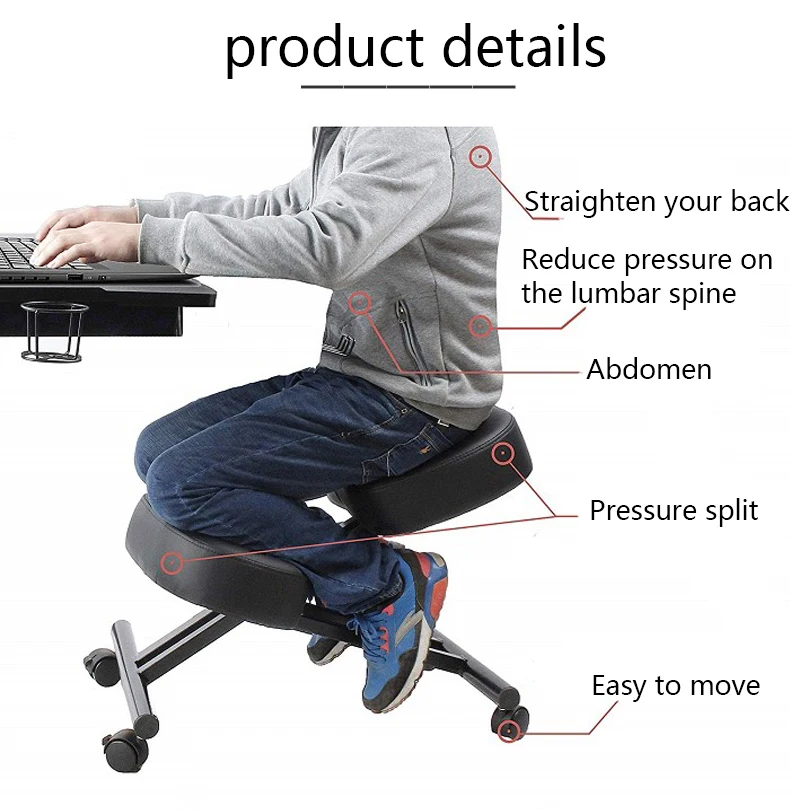 product details

Straighten your back

Reduce pressure on the lumbar spine

Abdomen

Pressure split

Easy to move